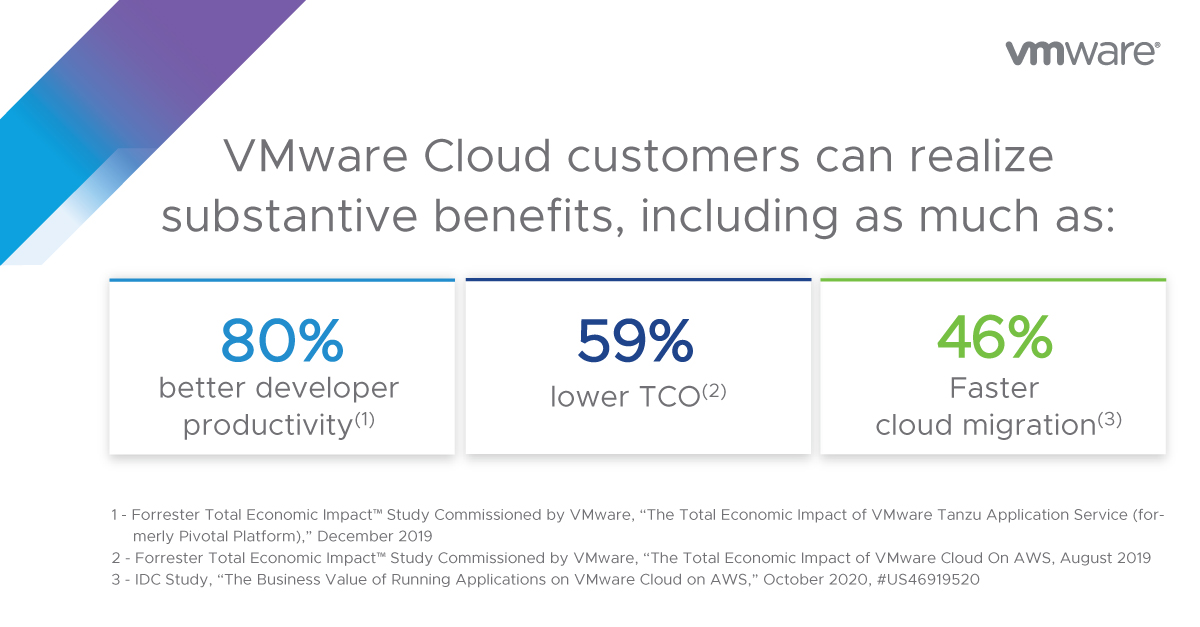 vmware®

VMware Cloud customers can realize substantive benefits, including as much as:

80%
better developer productivity$^{(1)}$

59%
lower TCO$^{(2)}$

46%
Faster cloud migration$^{(3)}$

1 - Forrester Total Economic Impact™ Study Commissioned by VMware, "The Total Economic Impact of VMware Tanzu Application Service (formerly Pivotal Platform)," December 2019
2 - Forrester Total Economic Impact™ Study Commissioned by VMware, "The Total Economic Impact of VMware Cloud On AWS, August 2019
3 - IDC Study, "The Business Value of Running Applications on VMware Cloud on AWS," October 2020, #US46919520